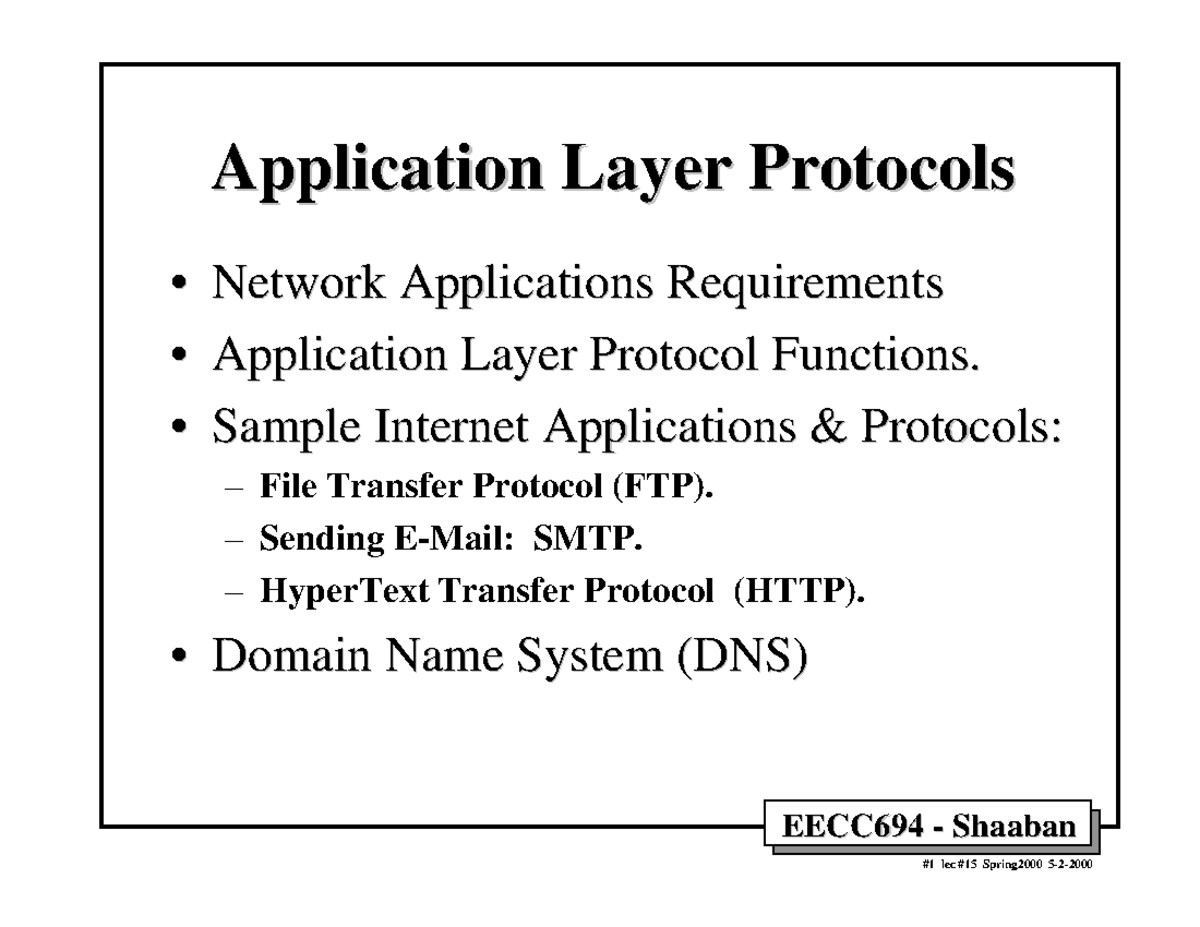 Application Layer Protocols

• Network Applications Requirements
• Application Layer Protocol Functions.
• Sample Internet Applications & Protocols:
– File Transfer Protocol (FTP).
– Sending E-Mail: SMTP.
– HyperText Transfer Protocol (HTTP).
• Domain Name System (DNS)

EECC694 - Shaaban

#1 lec#15 Spring2000 5-2-2000